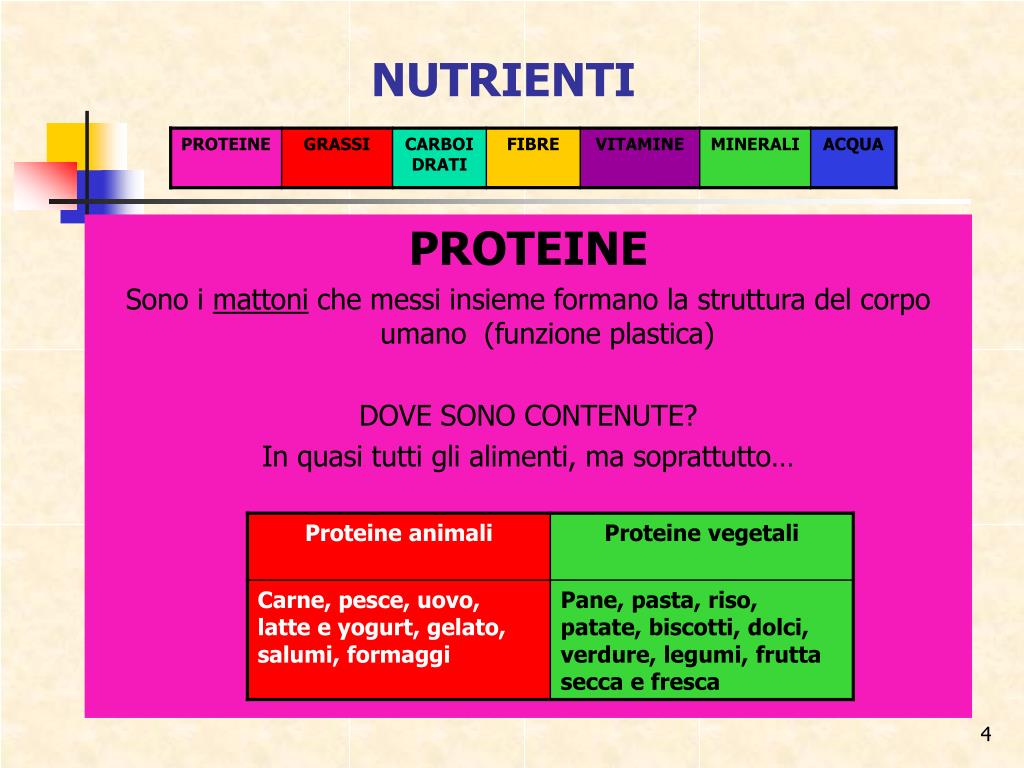 NUTRIENTI

| PROTEINE | GRASSI | CARBOI DRATI | FIBRE | VITAMINE | MINERALI | ACQUA |
|---|---|---|---|---|---|---|

PROTEINE

Sono i mattoni che messi insieme formano la struttura del corpo umano (funzione plastica)

DOVE SONO CONTENUTE?

In quasi tutti gli alimenti, ma soprattutto…

| Proteine animali | Proteine vegetali |
|---|---|
| Carne, pesce, uovo, latte e yogurt, gelato, salumi, formaggi | Pane, pasta, riso, patate, biscotti, dolci, verdure, legumi, frutta secca e fresca |

4